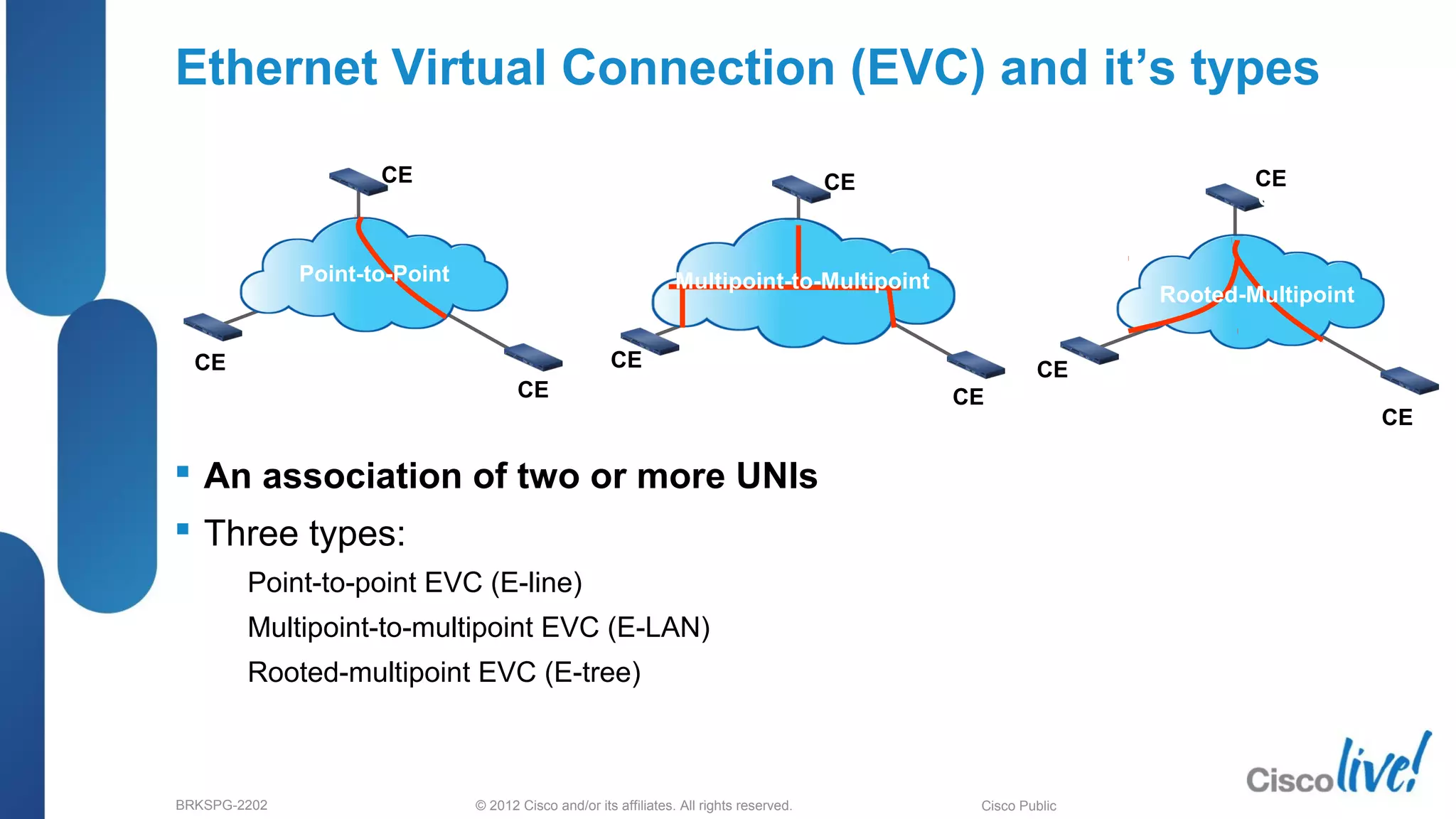 Ethernet Virtual Connection (EVC) and it's types

CE

Point-to-Point

CE

CE

CE

Multipoint-to-Multipoint

CE

CE

CE

Rooted-Multipoint

CE

CE

▪ An association of two or more UNIs

▪ Three types:

Point-to-point EVC (E-line)

Multipoint-to-multipoint EVC (E-LAN)

Rooted-multipoint EVC (E-tree)

BRKSPG-2202

© 2012 Cisco and/or its affiliates. All rights reserved.

Cisco Public

Cisco live!